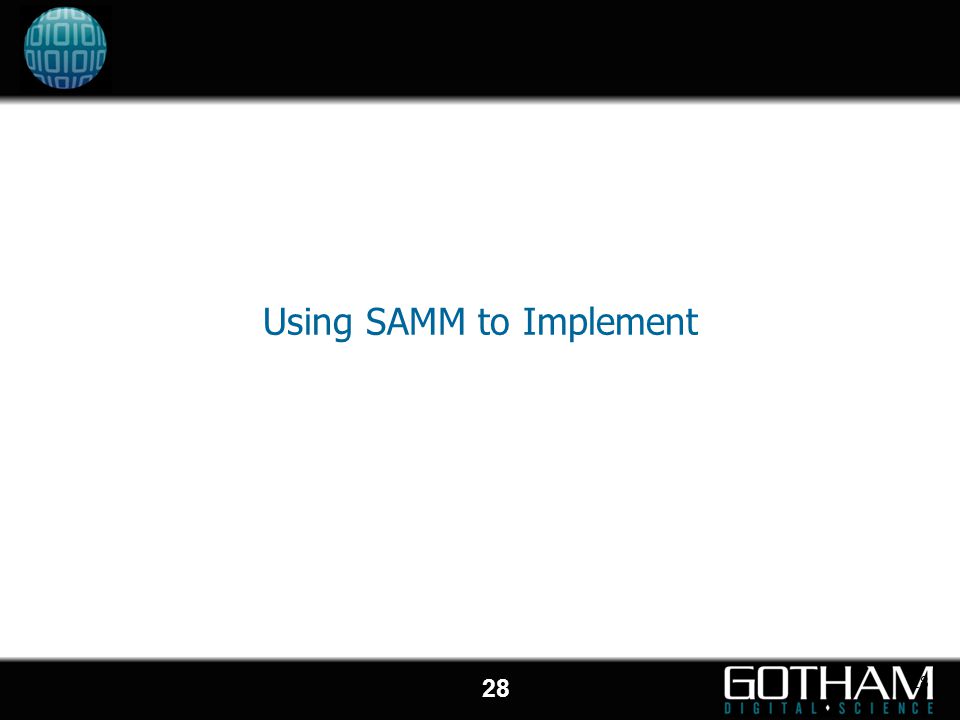 Using SAMM to Implement

28

GOTHAM
DIGITAL • SCIENCE